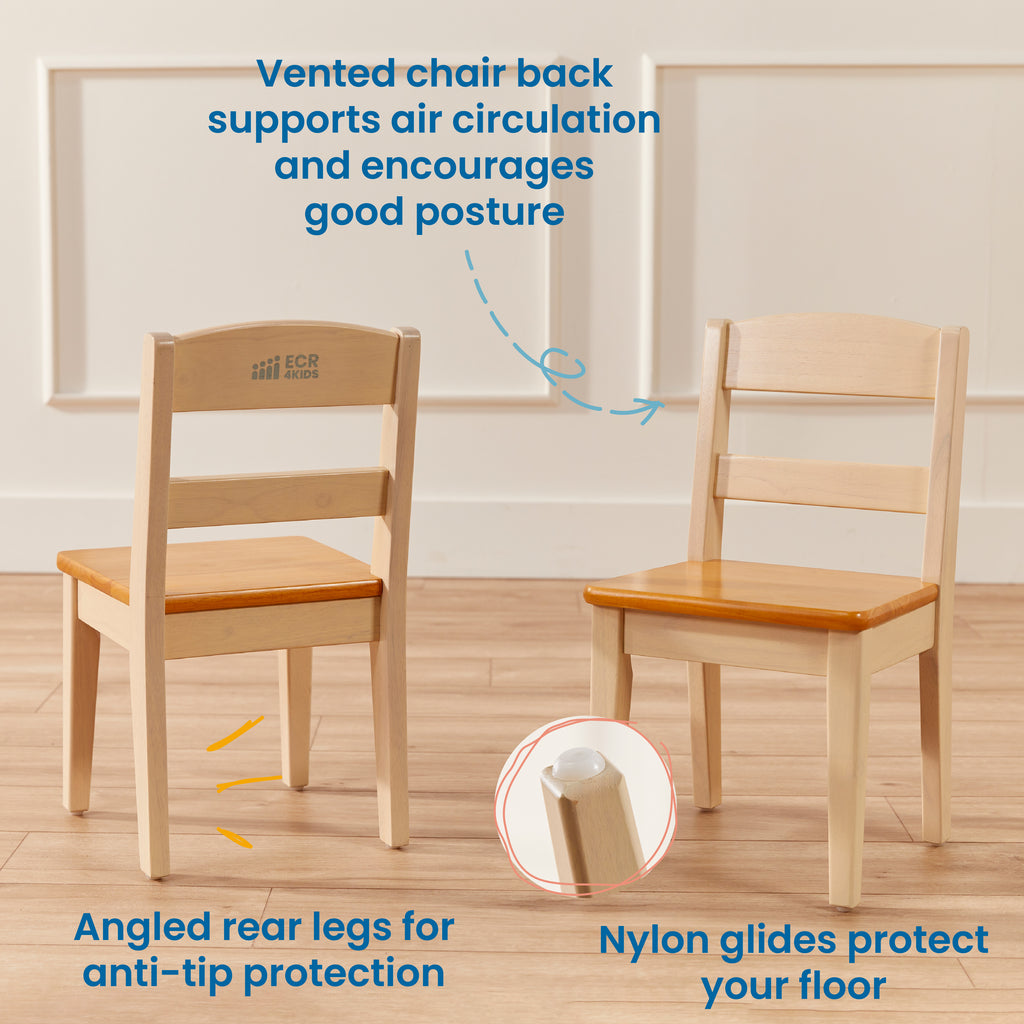 Vented chair back supports air circulation and encourages good posture

ECR 4KIDS

Angled rear legs for anti-tip protection

Nylon glides protect your floor